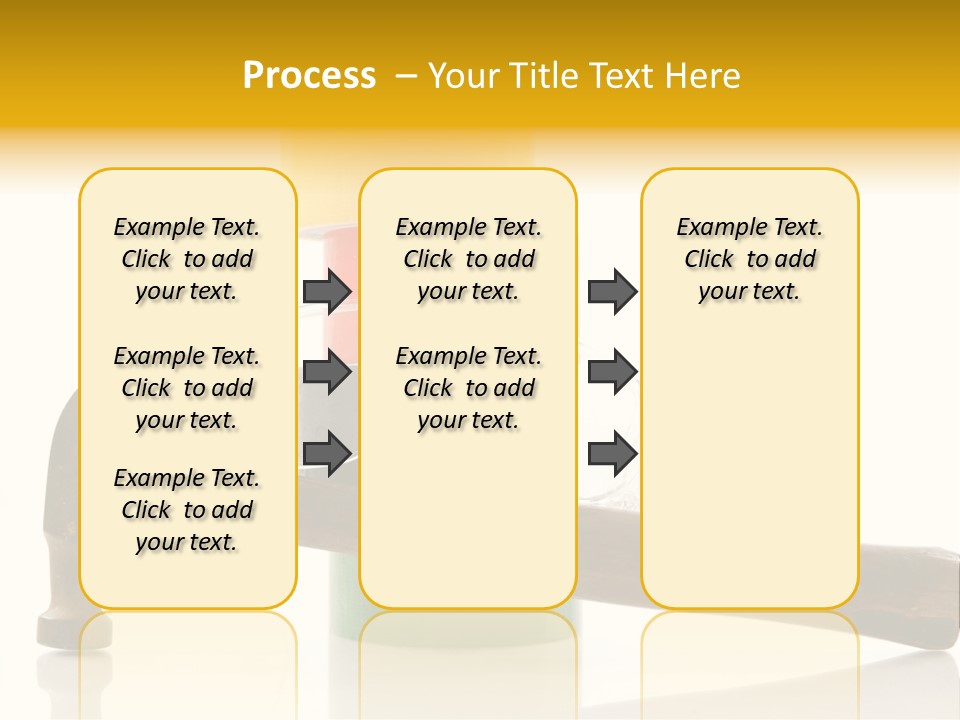 Process – Your Title Text Here

Example Text. Click to add your text.

Example Text. Click to add your text.

Example Text. Click to add your text.

Example Text. Click to add your text.

Example Text. Click to add your text.

Example Text. Click to add your text.